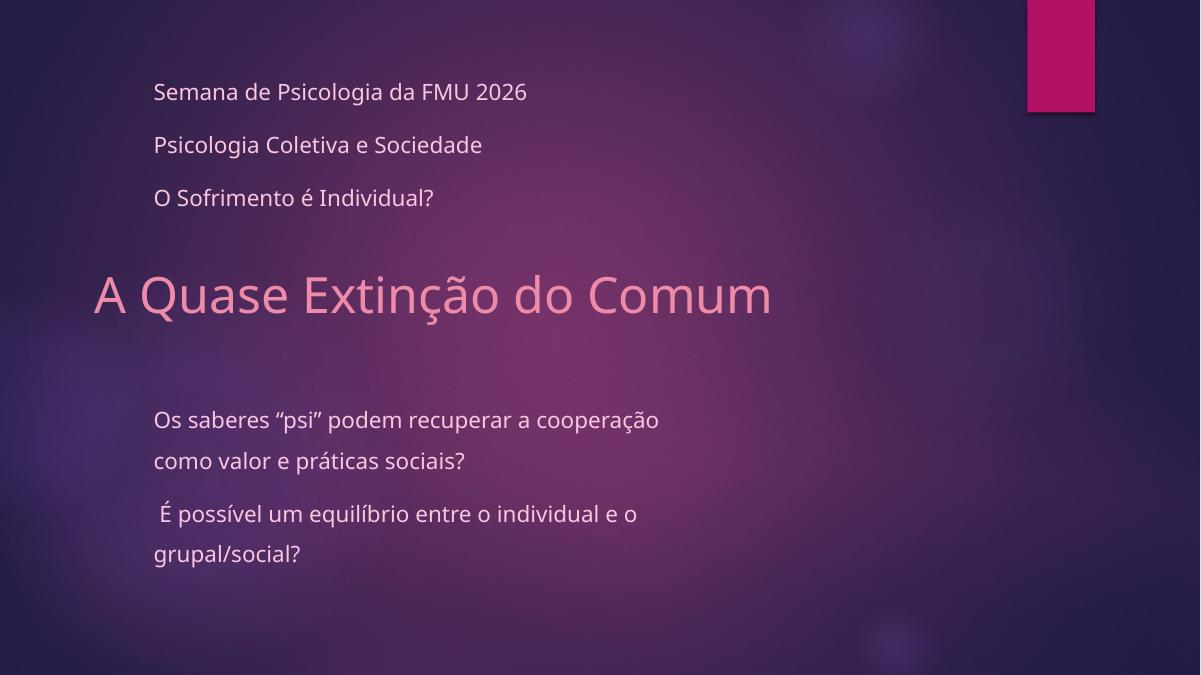 Semana de Psicologia da FMU 2026

Psicologia Coletiva e Sociedade

O Sofrimento é Individual?

A Quase Extinção do Comum

Os saberes "psi" podem recuperar a cooperação como valor e práticas sociais?

É possível um equilíbrio entre o individual e o grupal/social?